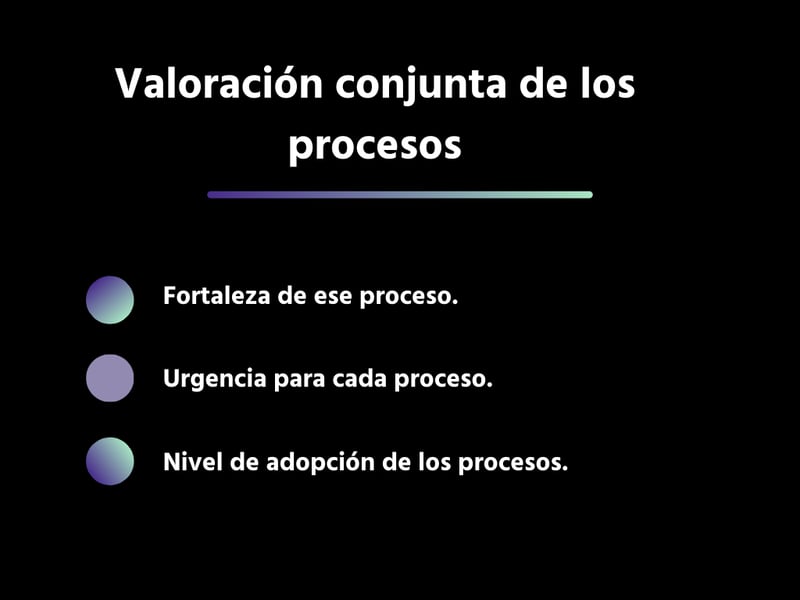 Valoración conjunta de los procesos

Fortaleza de ese proceso.

Urgencia para cada proceso.

Nivel de adopción de los procesos.